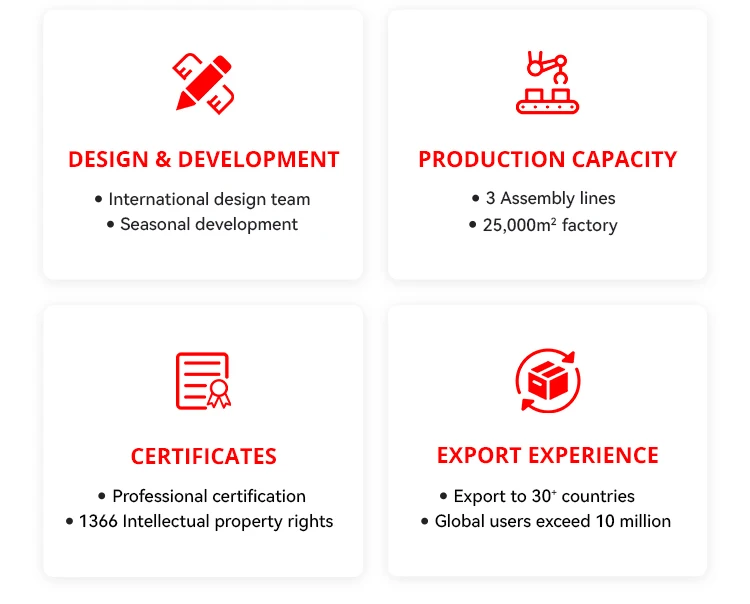 DESIGN & DEVELOPMENT

• International design team
• Seasonal development

PRODUCTION CAPACITY

• 3 Assembly lines
• 25,000m$^2$ factory

CERTIFICATES

• Professional certification
• 1366 Intellectual property rights

EXPORT EXPERIENCE

• Export to 30$^+$ countries
• Global users exceed 10 million